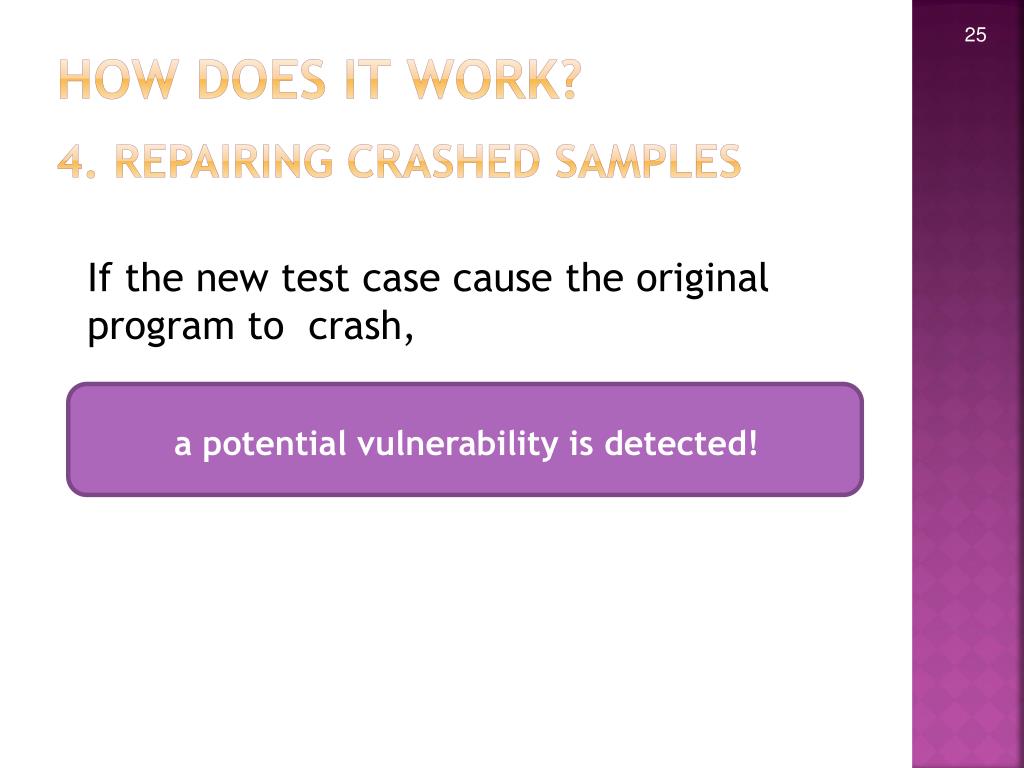 25

HOW DOES IT WORK?
4. REPAIRING CRASHED SAMPLES

If the new test case cause the original program to crash,

a potential vulnerability is detected!